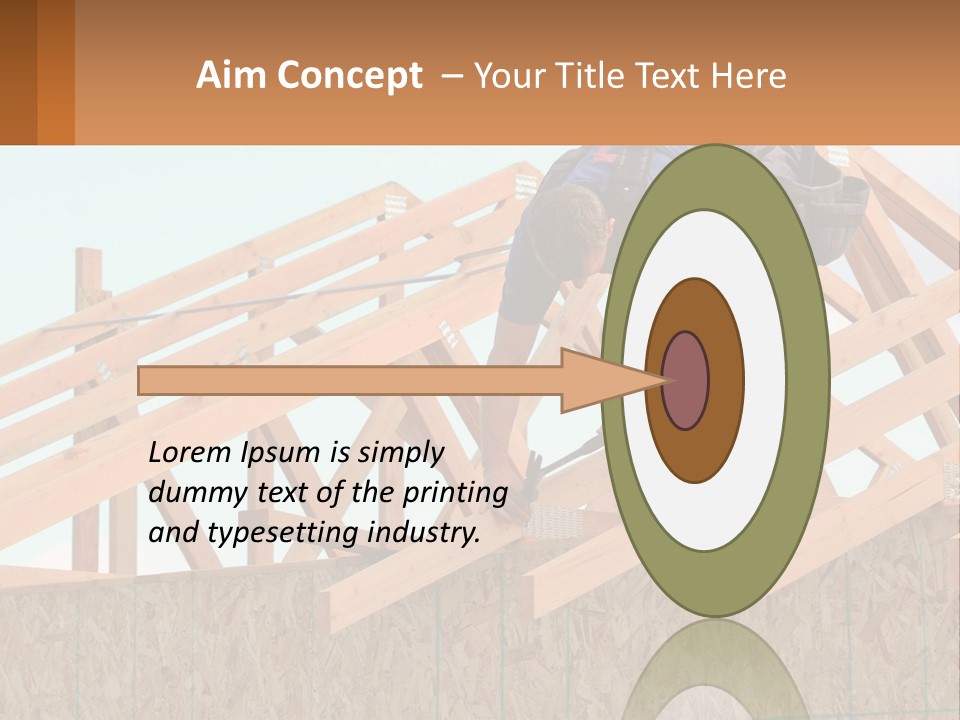 Aim Concept – Your Title Text Here

Lorem Ipsum is simply dummy text of the printing and typesetting industry.